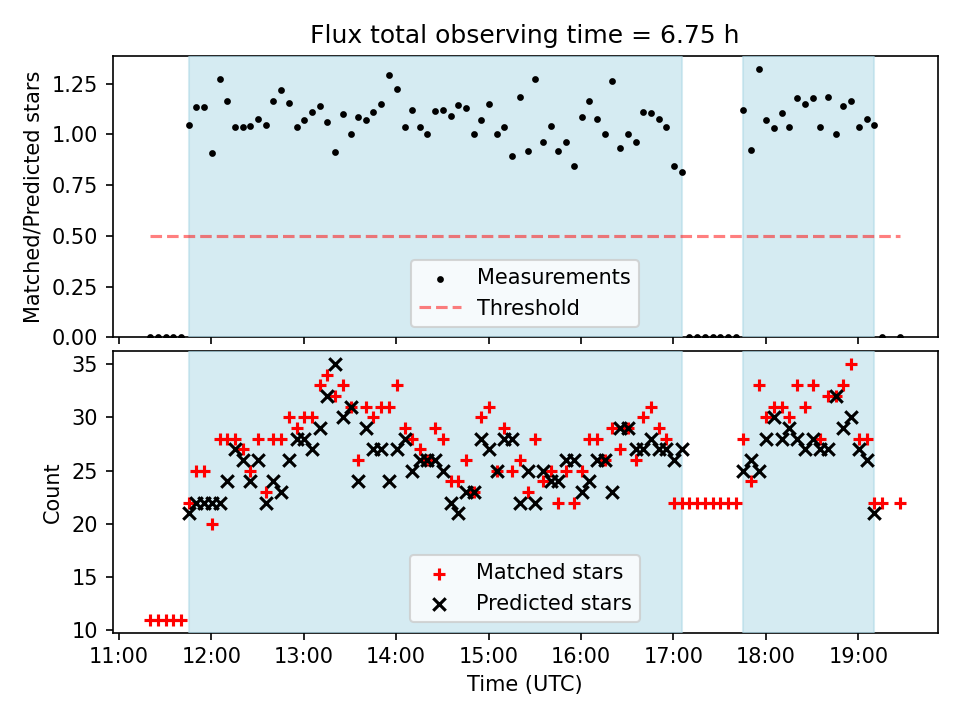 Flux total observing time = 6.75 h

Matched/Predicted stars

1.25
1.00
0.75
0.50
0.25
0.00

Measurements
Threshold

Count

35
30
25
20
15
10

Matched stars
Predicted stars

11:00
12:00
13:00
14:00
15:00
16:00
17:00
18:00
19:00

Time (UTC)